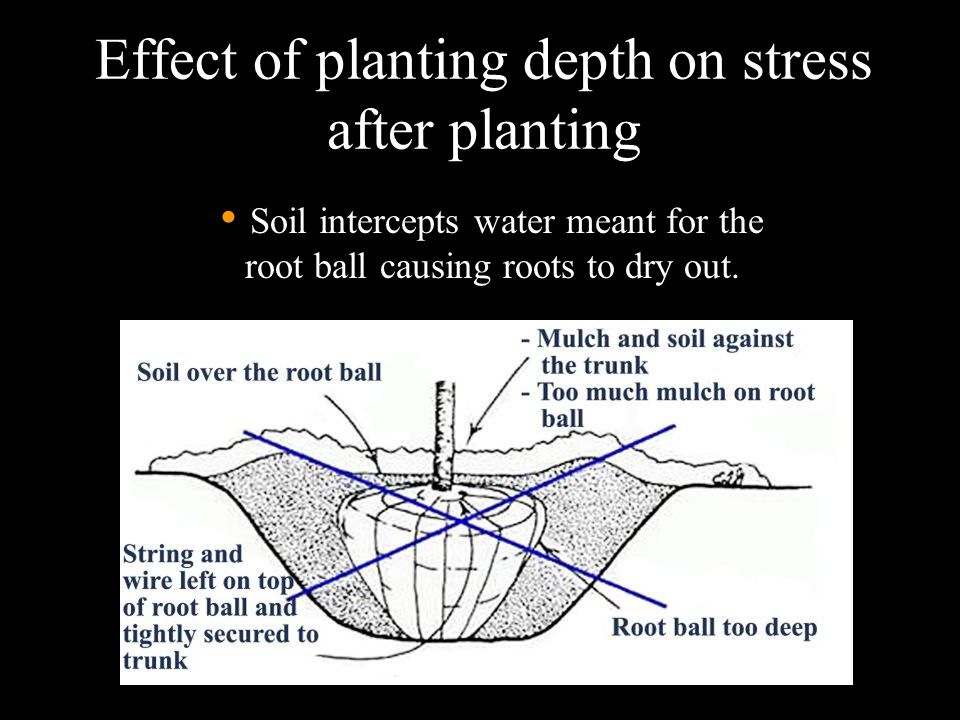 Effect of planting depth on stress after planting

• Soil intercepts water meant for the root ball causing roots to dry out.

Soil over the root ball

- Mulch and soil against the trunk
- Too much mulch on root ball

String and wire left on top of root ball and tightly secured to trunk

Root ball too deep